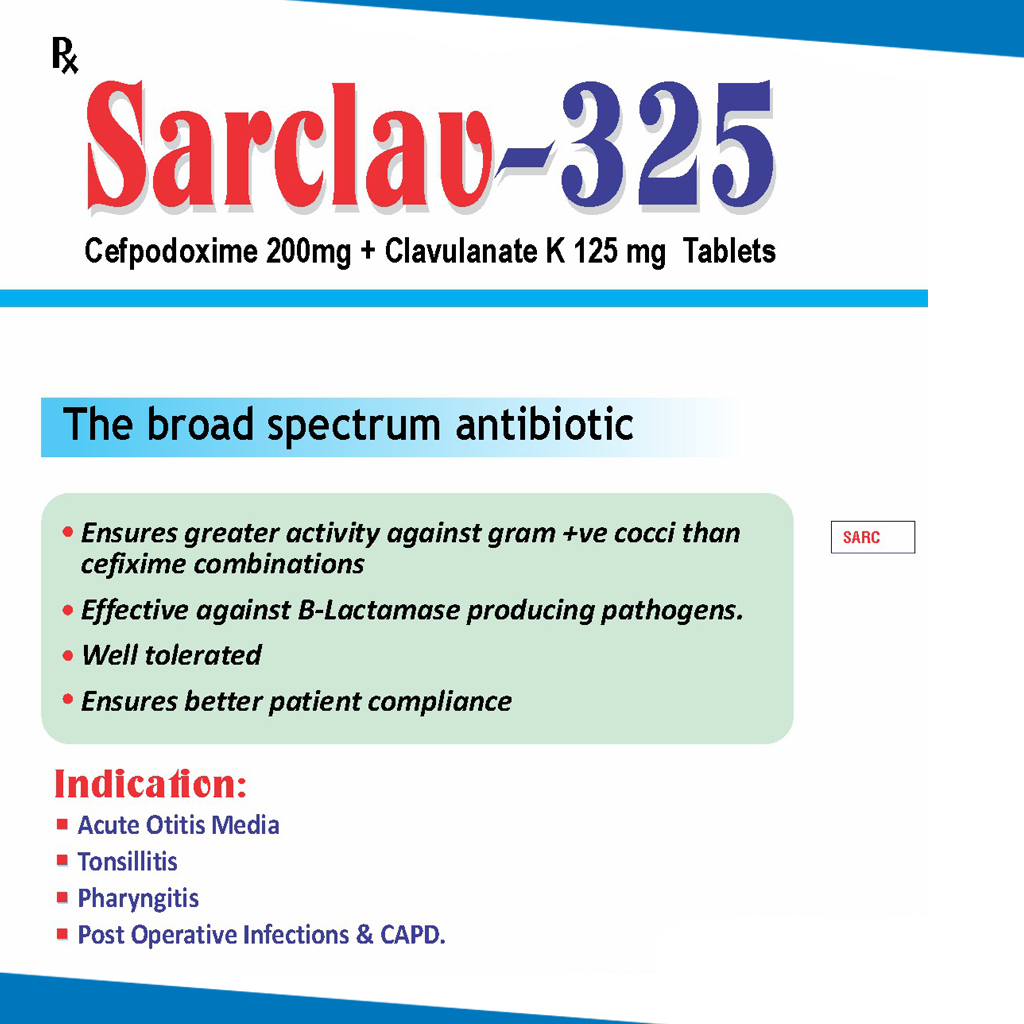 ℞

Sarclav-325

Cefpodoxime 200mg + Clavulanate K 125 mg Tablets

The broad spectrum antibiotic

• Ensures greater activity against gram +ve cocci than cefixime combinations
• Effective against B-Lactamase producing pathogens.
• Well tolerated
• Ensures better patient compliance

SARC

Indication:
▪ Acute Otitis Media
▪ Tonsillitis
▪ Pharyngitis
▪ Post Operative Infections & CAPD.